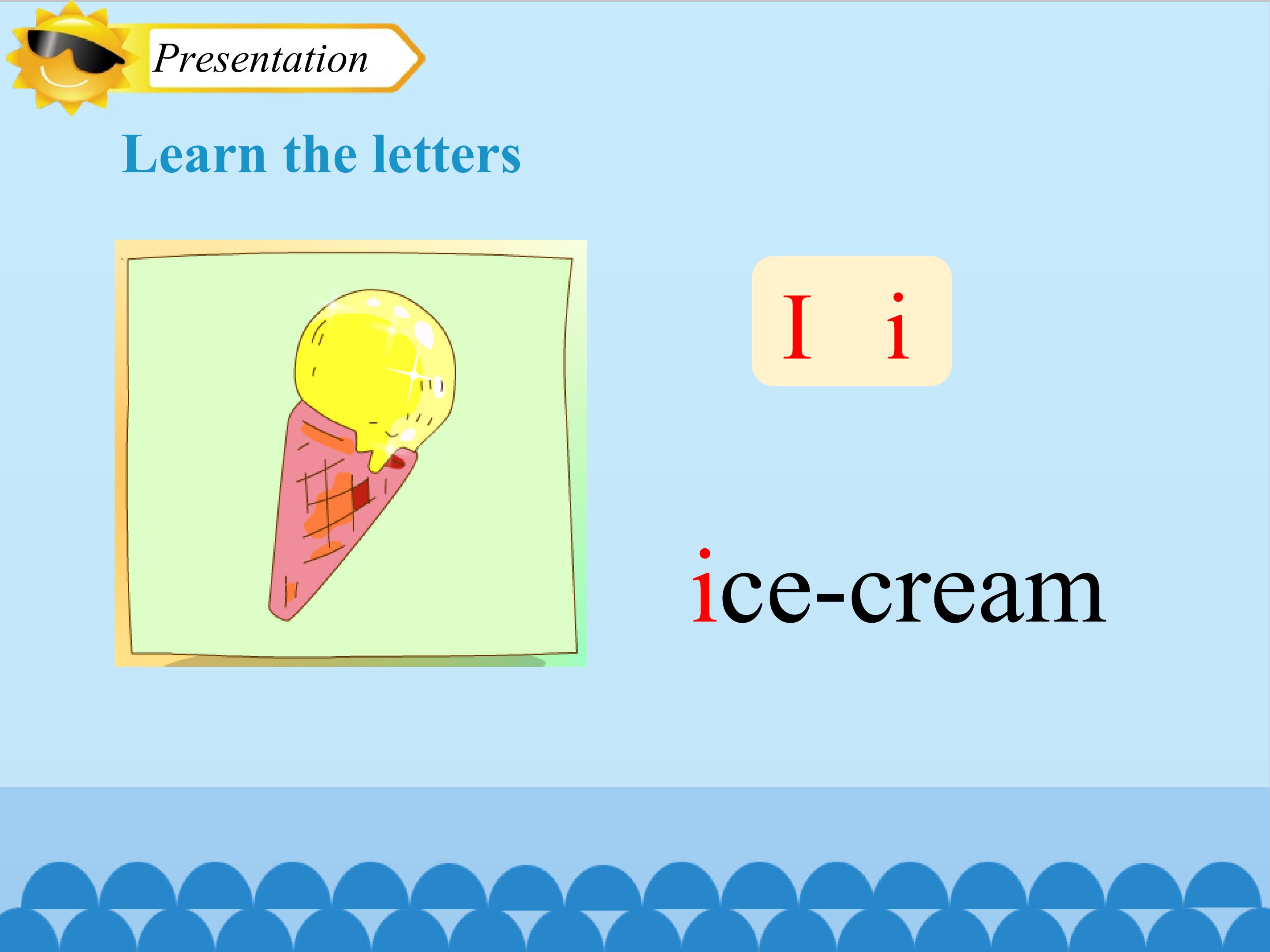 Presentation

Learn the letters

I i

ice-cream